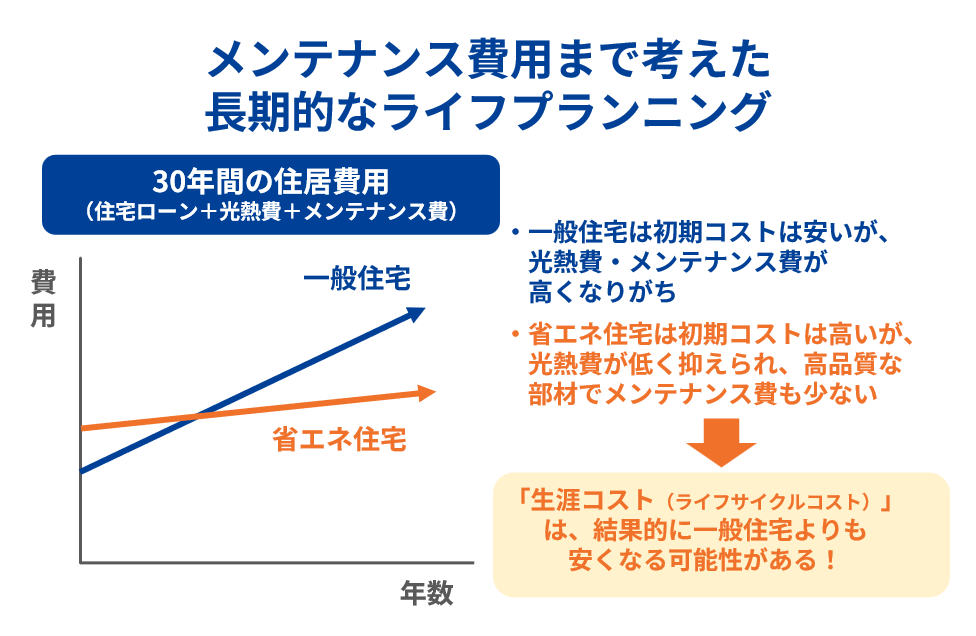 メンテナンス費用まで考えた
長期的なライフプランニング

30年間の住居費用
（住宅ローン＋光熱費＋メンテナンス費）

費用

一般住宅

省エネ住宅

年数

・一般住宅は初期コストは安いが、光熱費・メンテナンス費が高くなりがち

・省エネ住宅は初期コストは高いが、光熱費が低く抑えられ、高品質な部材でメンテナンス費も少ない

「生涯コスト（ライフサイクルコスト）」は、結果的に一般住宅よりも安くなる可能性がある！